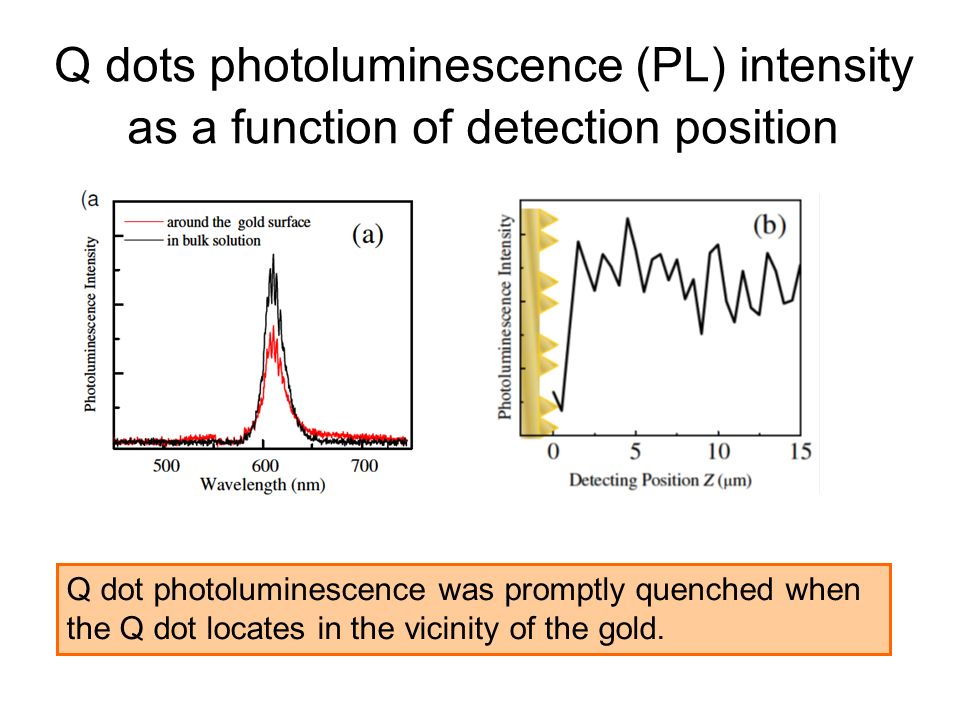 Q dots photoluminescence (PL) intensity as a function of detection position

(a

around the gold surface
in bulk solution

(a)

Photoluminescence Intensity

500
600
700
Wavelength (nm)

(b)

Photoluminescence Intensity

0
5
10
15
Detecting Position Z (μm)

Q dot photoluminescence was promptly quenched when the Q dot locates in the vicinity of the gold.